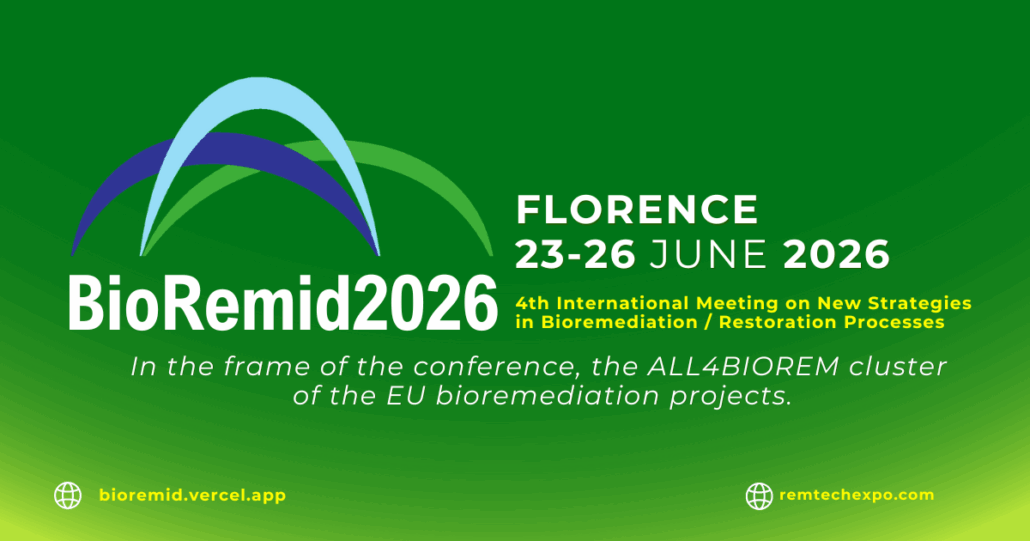 BioRemid2026

FLORENCE
23-26 JUNE 2026

4th International Meeting on New Strategies in Bioremediation / Restoration Processes

In the frame of the conference, the ALL4BIOREM cluster of the EU bioremediation projects.

bioremid.vercel.app

remtechexpo.com